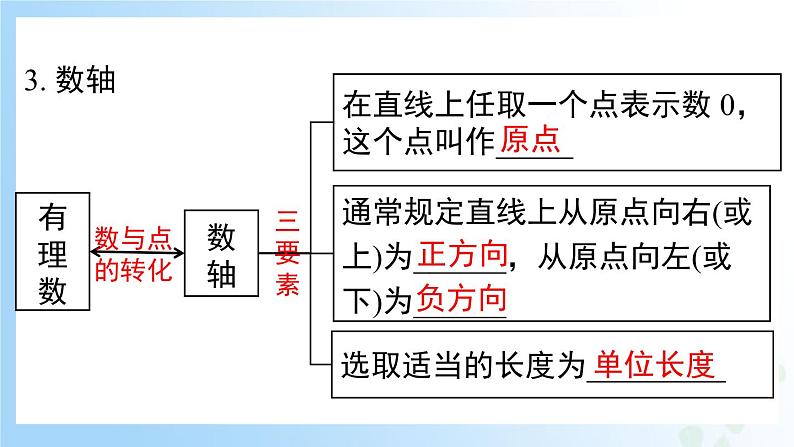 3. 数轴

有理数

数与点的转化

数轴

三要素

在直线上任取一个点表示数 0，这个点叫作原点

通常规定直线上从原点向右(或上)为正方向，从原点向左(或下)为负方向

选取适当的长度为单位长度